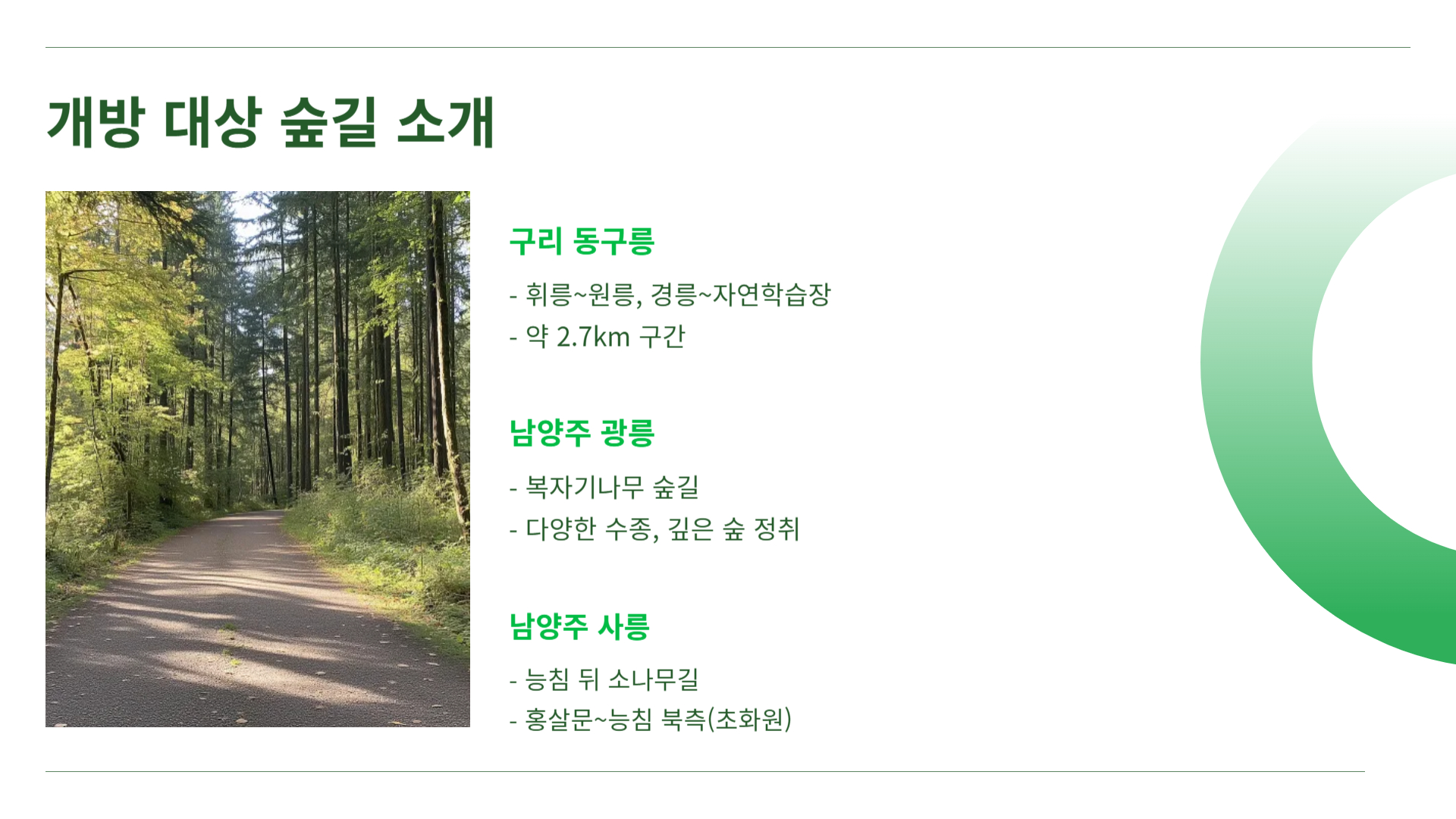 개방 대상 숲길 소개

구리 동구릉

- 휘릉~원릉, 경릉~자연학습장
- 약 2.7km 구간

남양주 광릉

- 복자기나무 숲길
- 다양한 수종, 깊은 숲 정취

남양주 사릉

- 능침 뒤 소나무길
- 홍살문~능침 북측(초화원)